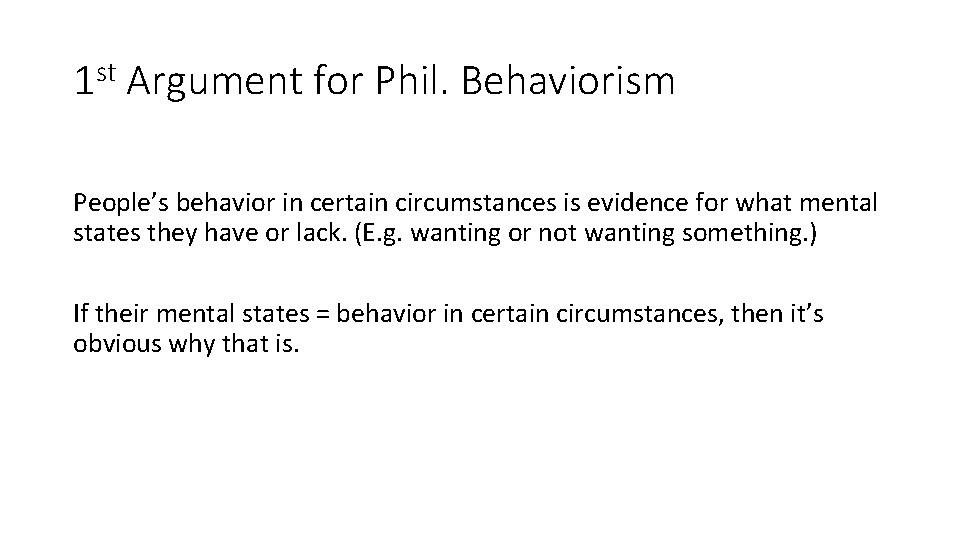 1st Argument for Phil. Behaviorism

People's behavior in certain circumstances is evidence for what mental states they have or lack. (E.g. wanting or not wanting something.)

If their mental states = behavior in certain circumstances, then it's obvious why that is.